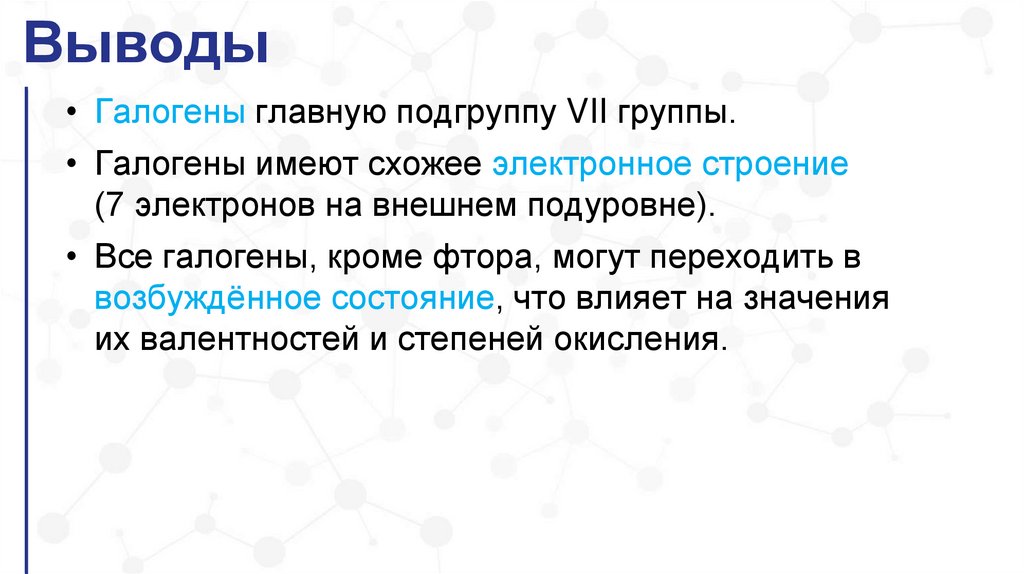 Выводы

• Галогены главную подгруппу VII группы.

• Галогены имеют схожее электронное строение (7 электронов на внешнем подуровне).

• Все галогены, кроме фтора, могут переходить в возбуждённое состояние, что влияет на значения их валентностей и степеней окисления.